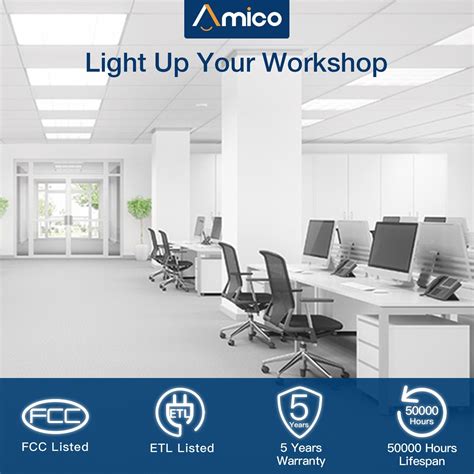 Amico

Light Up Your Workshop

FCC

FCC Listed

ETL

ETL Listed

5 Years

5 Years Warranty

50000 Hours

50000 Hours Lifespan